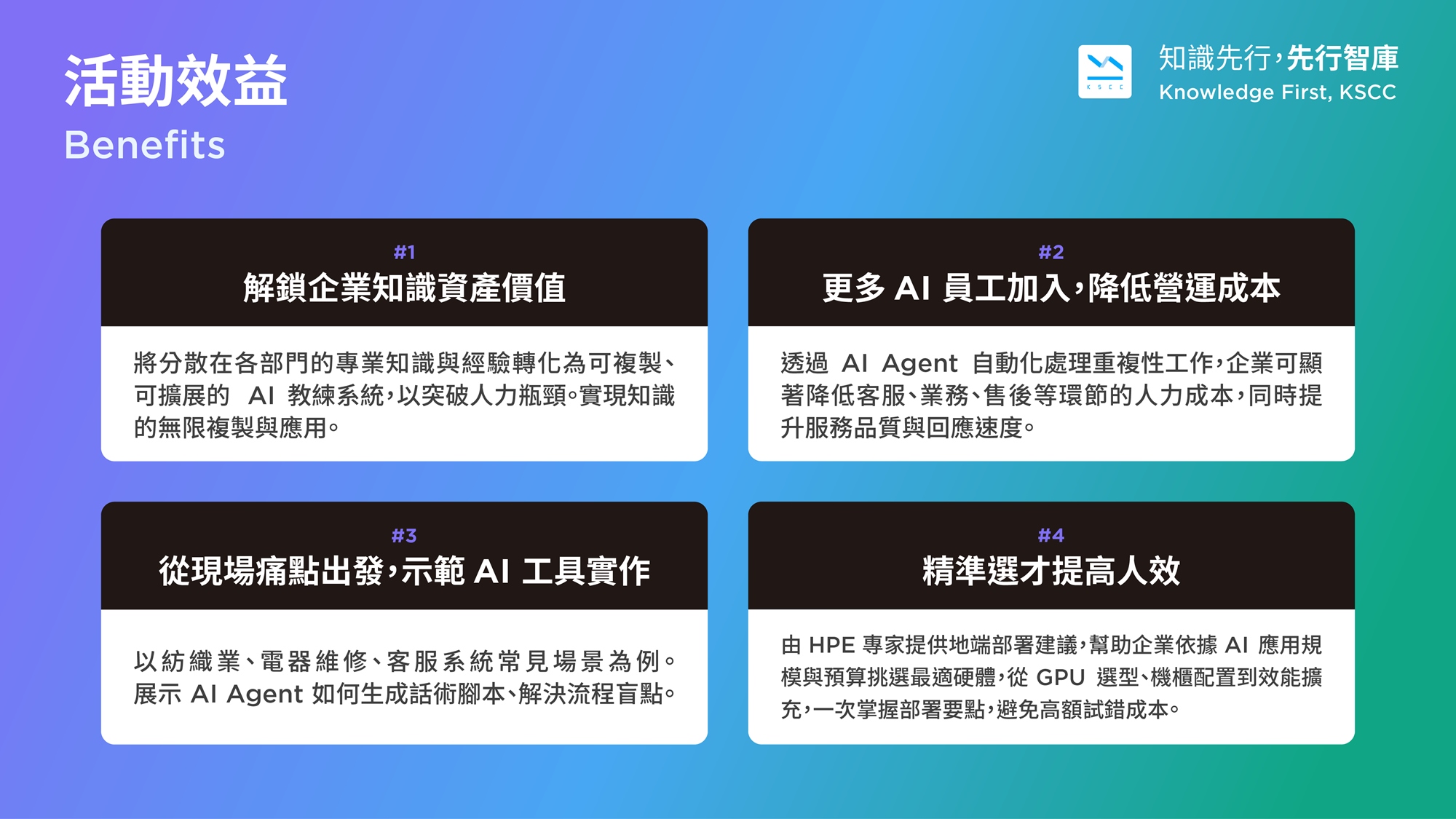 活動效益
Benefits

KSCC
知識先行，先行智庫
Knowledge First, KSCC

#1
解鎖企業知識資產價值

將分散在各部門的專業知識與經驗轉化為可複製、可擴展的 AI 教練系統，以突破人力瓶頸。實現知識的無限複製與應用。

#2
更多 AI 員工加入，降低營運成本

透過 AI Agent 自動化處理重複性工作，企業可顯著降低客服、業務、售後等環節的人力成本，同時提升服務品質與回應速度。

#3
從現場痛點出發，示範 AI 工具實作

以紡織業、電器維修、客服系統常見場景為例。展示 AI Agent 如何生成話術腳本、解決流程盲點。

#4
精準選才提高人效

由 HPE 專家提供地端部署建議，幫助企業依據 AI 應用規模與預算挑選最適硬體，從 GPU 選型、機櫃配置到效能擴充，一次掌握部署要點，避免高額試錯成本。